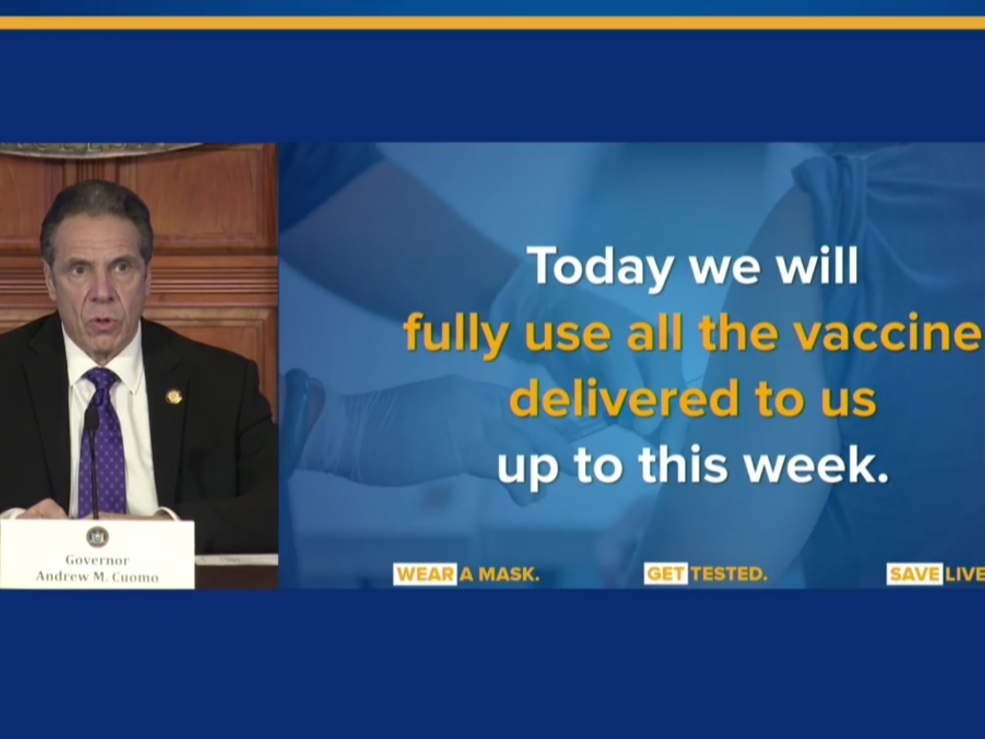 Governor
Andrew M. Cuomo

Today we will fully use all the vaccine delivered to us up to this week.

WEAR A MASK. GET TESTED. SAVE LIVE